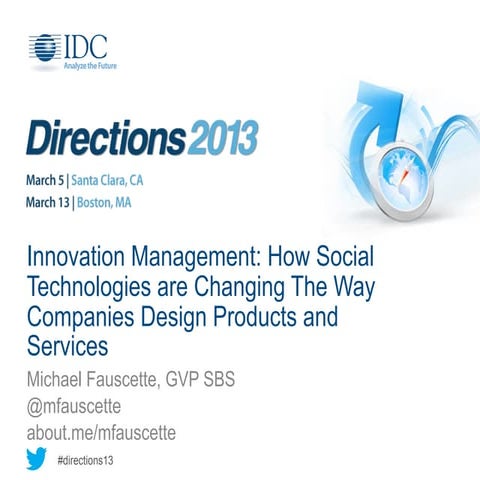 IDC
Analyze the Future

Directions 2013

March 5 | Santa Clara, CA
March 13 | Boston, MA

Innovation Management: How Social Technologies are Changing The Way Companies Design Products and Services

Michael Fauscette, GVP SBS
@mfauscette
about.me/mfauscette

#directions13